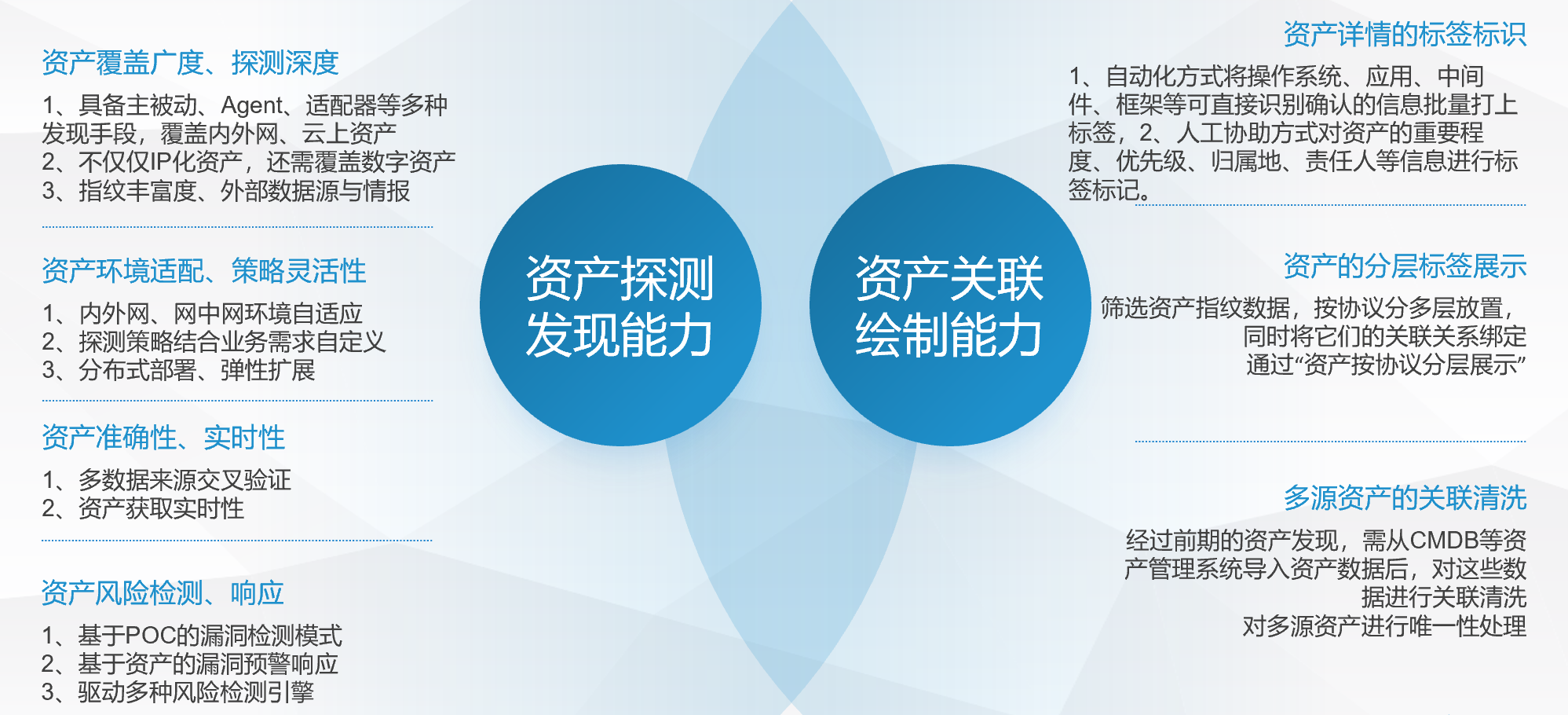 资产覆盖广度、探测深度

1、具备主被动、Agent、适配器等多种发现手段，覆盖内外网、云上资产
2、不仅仅IP化资产，还需覆盖数字资产
3、指纹丰富度、外部数据源与情报

资产环境适配、策略灵活性

1、内外网、网中网环境自适应
2、探测策略结合业务需求自定义
3、分布式部署、弹性扩展

资产准确性、实时性

1、多数据来源交叉验证
2、资产获取实时性

资产风险检测、响应

1、基于POC的漏洞检测模式
2、基于资产的漏洞预警响应
3、驱动多种风险检测引擎

资产探测发现能力

资产关联绘制能力

资产详情的标签标识

1、自动化方式将操作系统、应用、中间件、框架等可直接识别确认的信息批量打上标签，2、人工协助方式对资产的重要程度、优先级、归属地、责任人等信息进行标签标记。

资产的分层标签展示

筛选资产指纹数据，按协议分多层放置，同时将它们的关联关系绑定通过“资产按协议分层展示”

多源资产的关联清洗

经过前期的资产发现，需从CMDB等资产管理系统导入资产数据后，对这些数据进行关联清洗
对多源资产进行唯一性处理